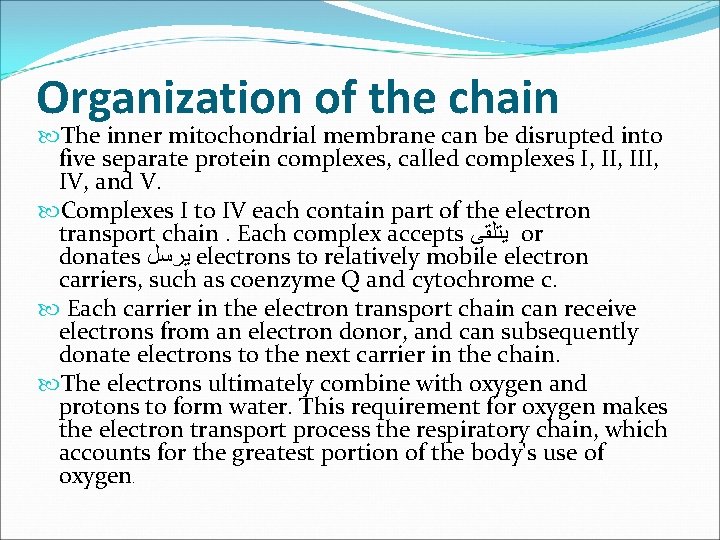 Organization of the chain

The inner mitochondrial membrane can be disrupted into five separate protein complexes, called complexes I, II, III, IV, and V.

Complexes I to IV each contain part of the electron transport chain . Each complex accepts يتلقى or donates يرسل electrons to relatively mobile electron carriers, such as coenzyme Q and cytochrome c.

Each carrier in the electron transport chain can receive electrons from an electron donor, and can subsequently donate electrons to the next carrier in the chain.

The electrons ultimately combine with oxygen and protons to form water. This requirement for oxygen makes the electron transport process the respiratory chain, which accounts for the greatest portion of the body's use of oxygen.